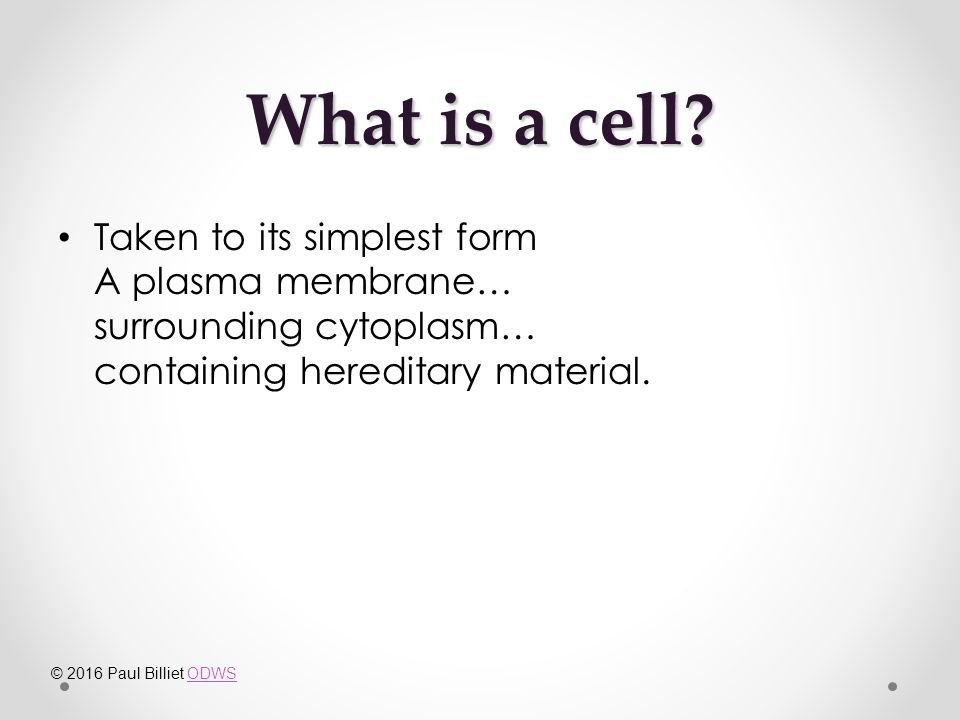 What is a cell?

• Taken to its simplest form
A plasma membrane…
surrounding cytoplasm…
containing hereditary material.

© 2016 Paul Billiet ODWS